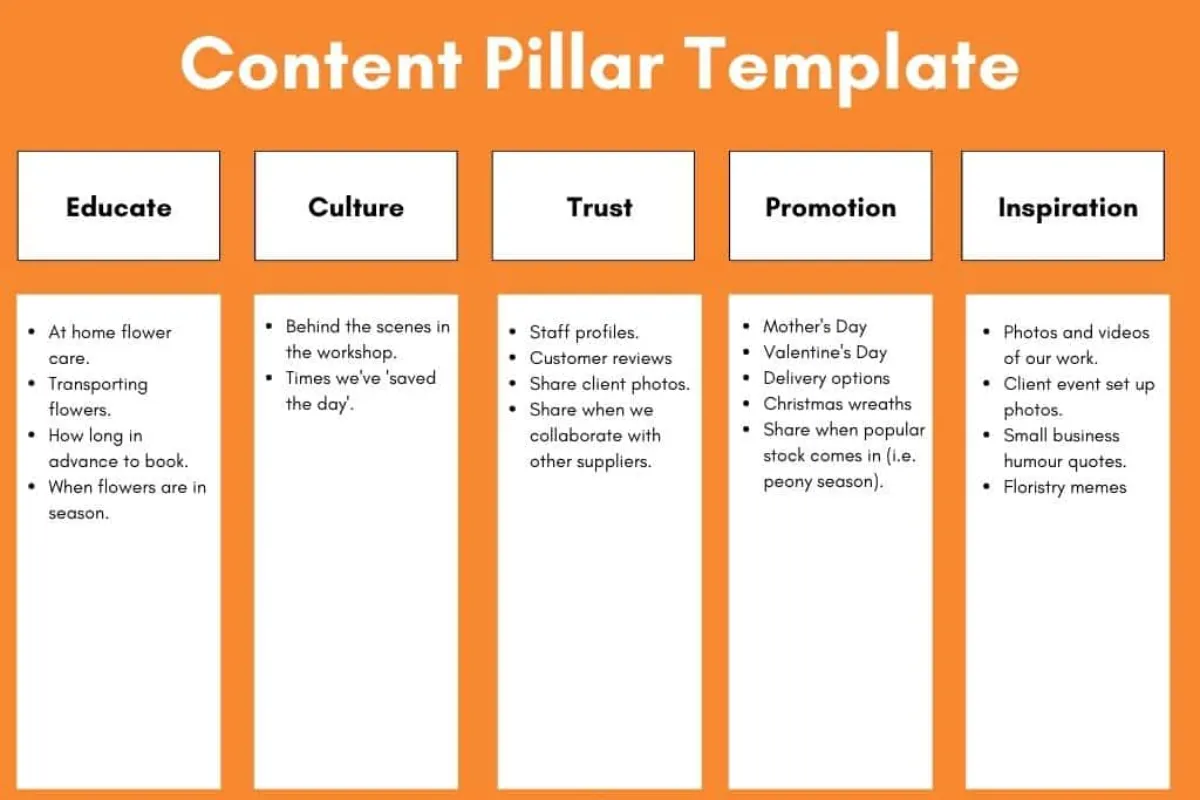 Content Pillar Template

Educate
- At home flower care.
- Transporting flowers.
- How long in advance to book.
- When flowers are in season.

Culture
- Behind the scenes in the workshop.
- Times we've 'saved the day'.

Trust
- Staff profiles.
- Customer reviews
- Share client photos.
- Share when we collaborate with other suppliers.

Promotion
- Mother's Day
- Valentine's Day
- Delivery options
- Christmas wreaths
- Share when popular stock comes in (i.e. peony season).

Inspiration
- Photos and videos of our work.
- Client event set up photos.
- Small business humour quotes.
- Floristry memes